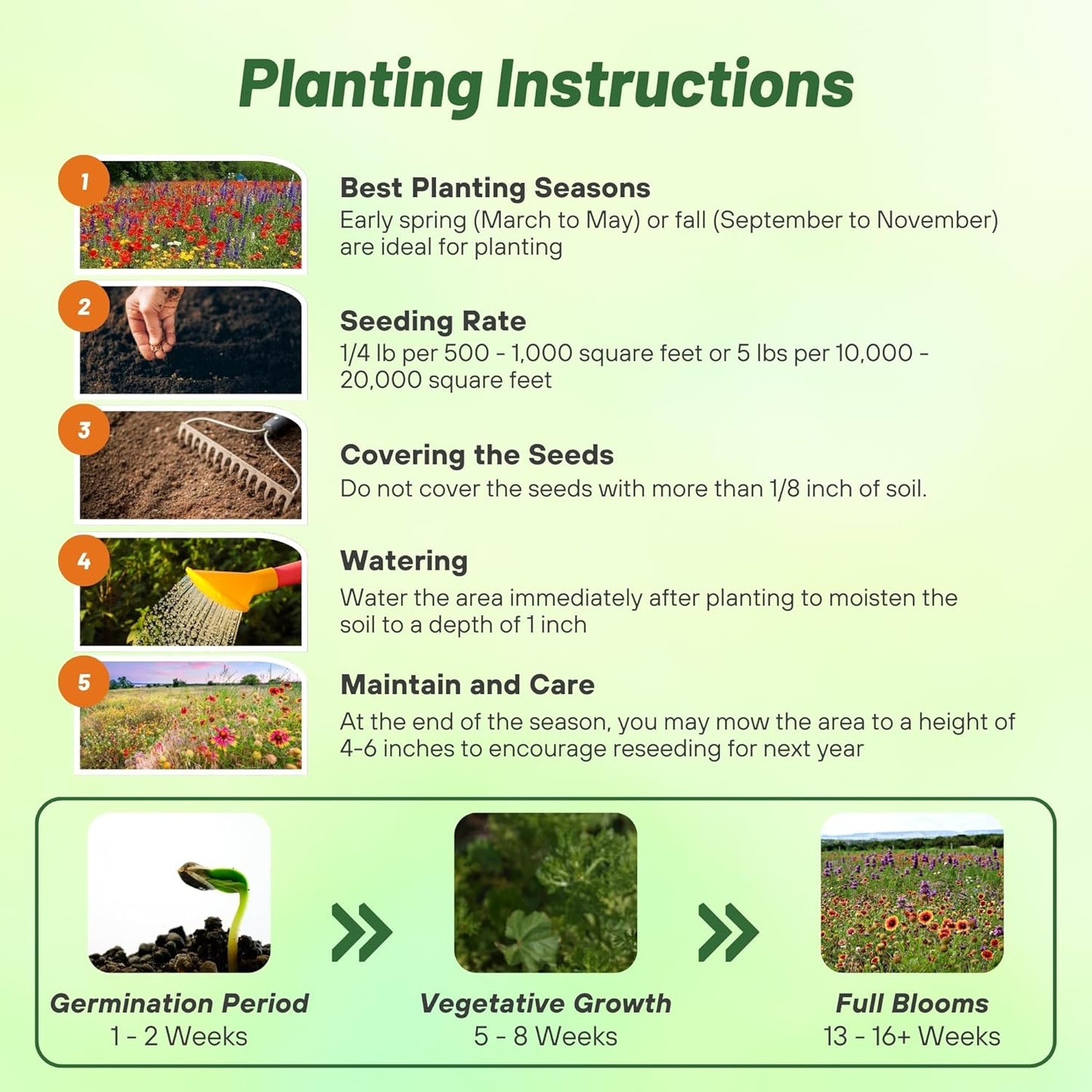 Planting Instructions

1

Best Planting Seasons
Early spring (March to May) or fall (September to November) are ideal for planting

2

Seeding Rate
1/4 lb per 500 - 1,000 square feet or 5 lbs per 10,000 - 20,000 square feet

3

Covering the Seeds
Do not cover the seeds with more than 1/8 inch of soil.

4

Watering
Water the area immediately after planting to moisten the soil to a depth of 1 inch

5

Maintain and Care
At the end of the season, you may mow the area to a height of 4-6 inches to encourage reseeding for next year

Germination Period
1 - 2 Weeks

Vegetative Growth
5 - 8 Weeks

Full Blooms
13 - 16+ Weeks